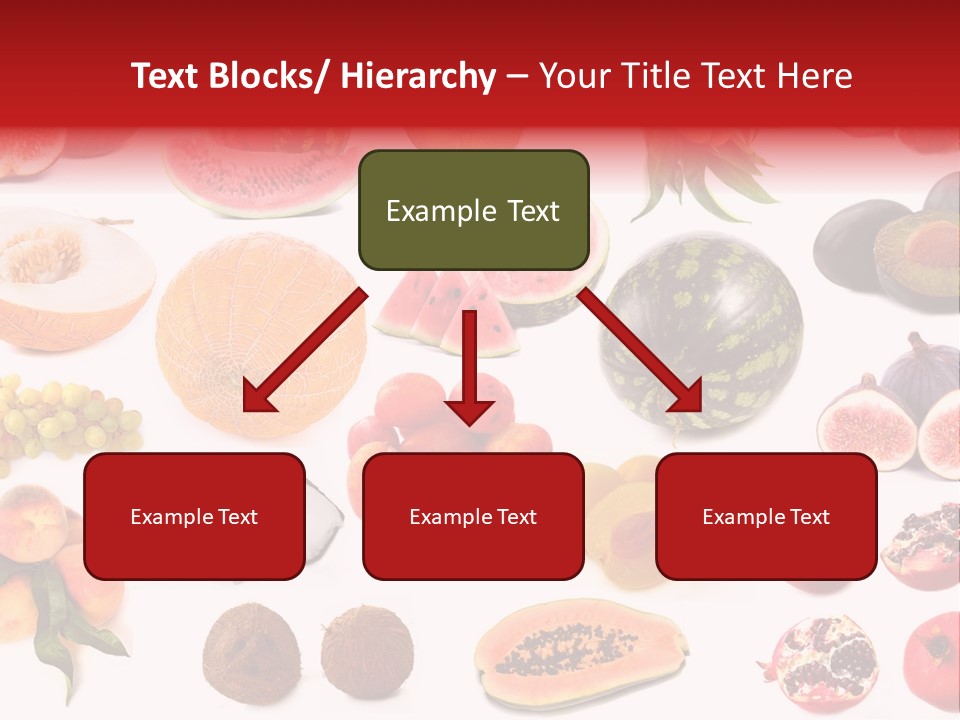 Text Blocks/ Hierarchy – Your Title Text Here

Example Text

Example Text

Example Text

Example Text